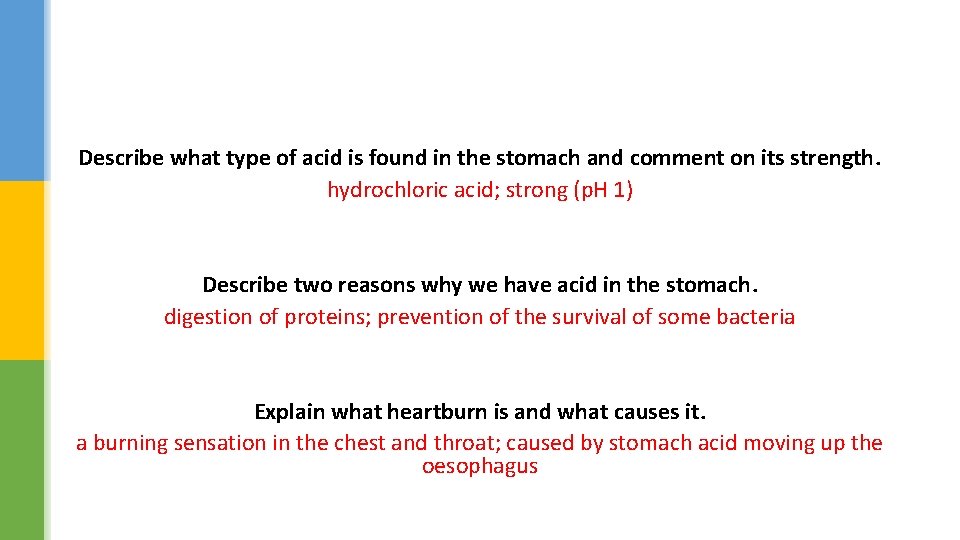 Describe what type of acid is found in the stomach and comment on its strength.
hydrochloric acid; strong (pH 1)

Describe two reasons why we have acid in the stomach.
digestion of proteins; prevention of the survival of some bacteria

Explain what heartburn is and what causes it.
a burning sensation in the chest and throat; caused by stomach acid moving up the oesophagus